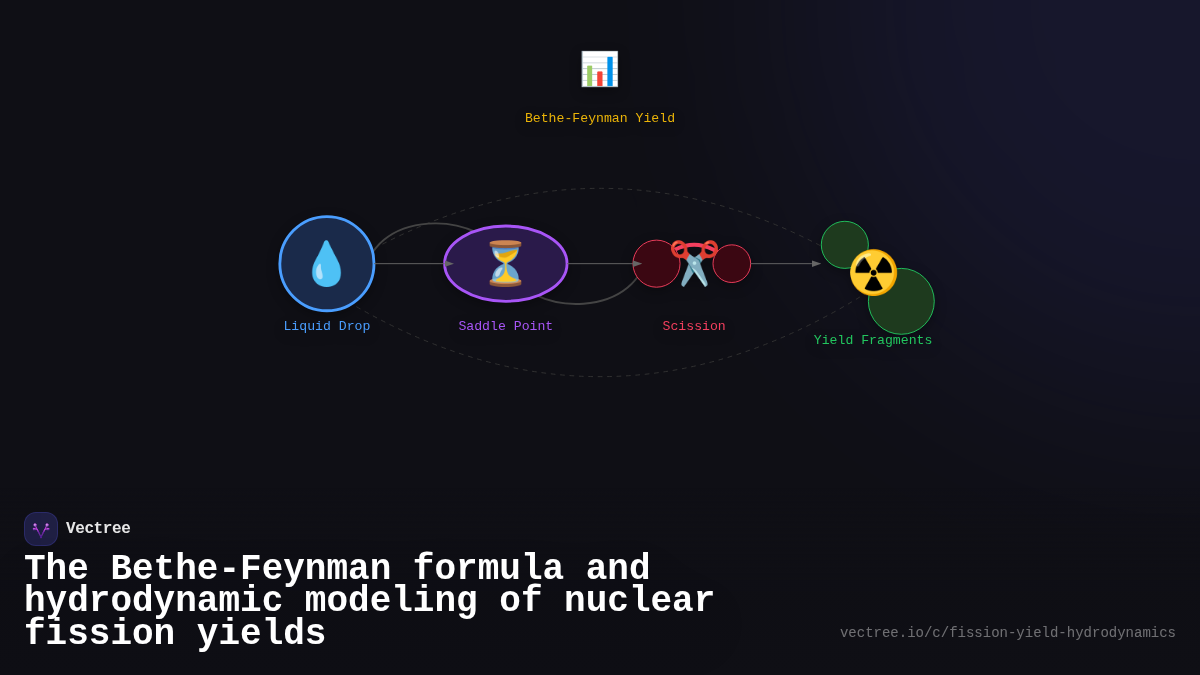 Bethe-Feynman Yield

Liquid Drop

Saddle Point

Scission

Yield Fragments

Vectree

The Bethe-Feynman formula and hydrodynamic modeling of nuclear fission yields

vectree.io/c/fission-yield-hydrodynamics